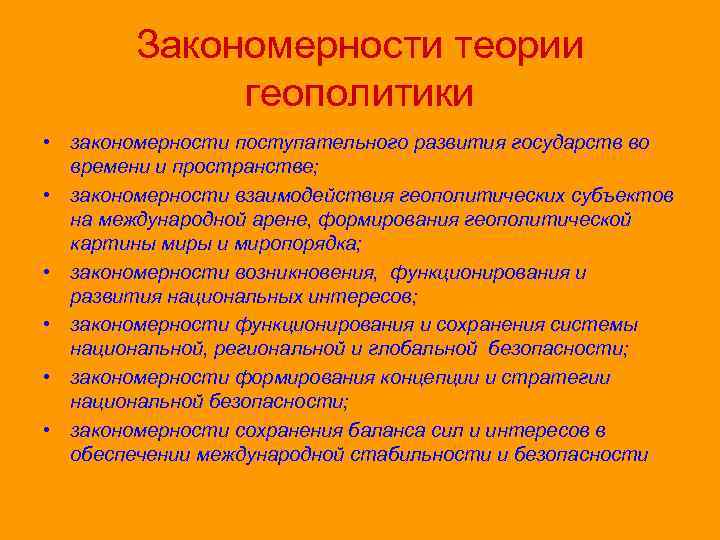 Закономерности теории геополитики

• закономерности поступательного развития государств во времени и пространстве;
• закономерности взаимодействия геополитических субъектов на международной арене, формирования геополитической картины миры и миропорядка;
• закономерности возникновения, функционирования и развития национальных интересов;
• закономерности функционирования и сохранения системы национальной, региональной и глобальной безопасности;
• закономерности формирования концепции и стратегии национальной безопасности;
• закономерности сохранения баланса сил и интересов в обеспечении международной стабильности и безопасности